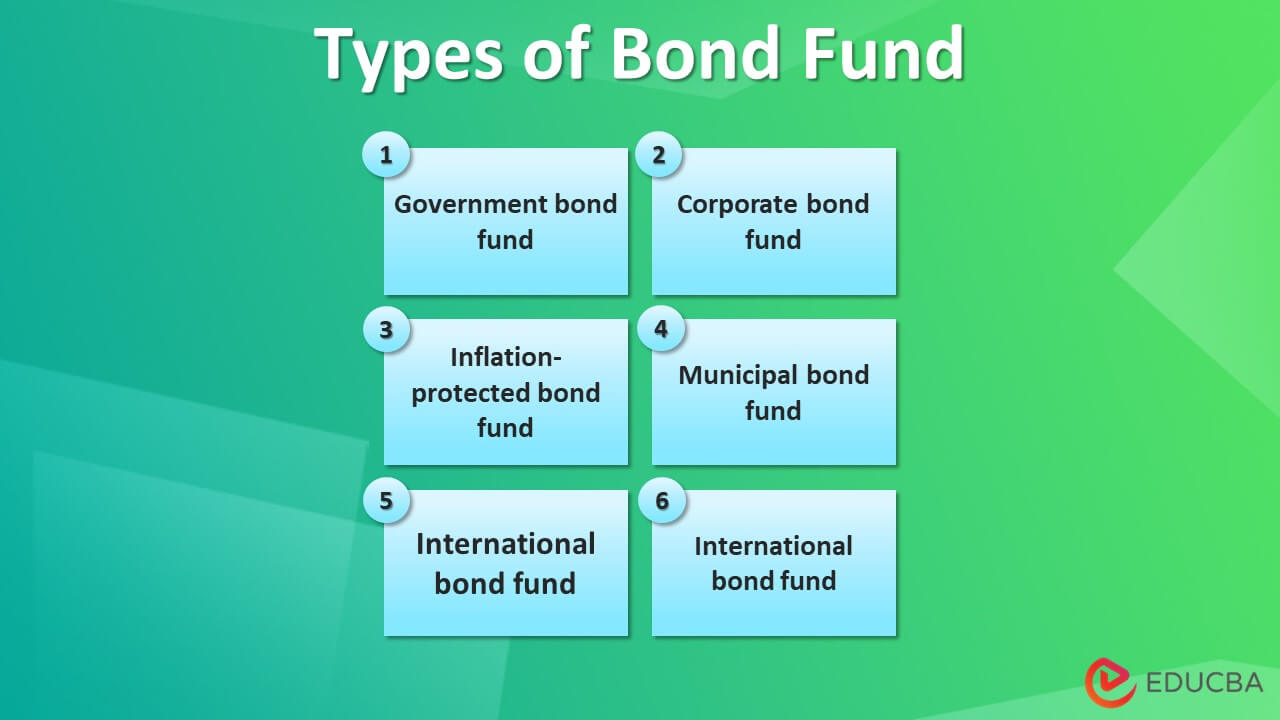 Types of Bond Fund

1
Government bond fund

2
Corporate bond fund

3
Inflation-protected bond fund

4
Municipal bond fund

5
International bond fund

6
International bond fund

EDUCBA